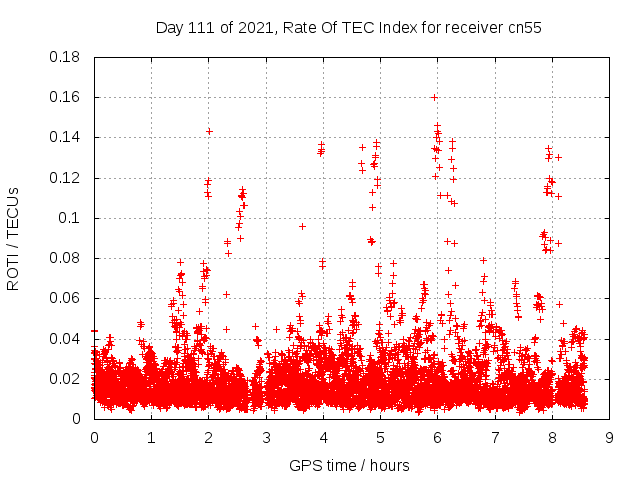 Day 111 of 2021, Rate Of TEC Index for receiver cn55

ROTI / TECUs

0.18
0.16
0.14
0.12
0.1
0.08
0.06
0.04
0.02
0

0 1 2 3 4 5 6 7 8 9

GPS time / hours